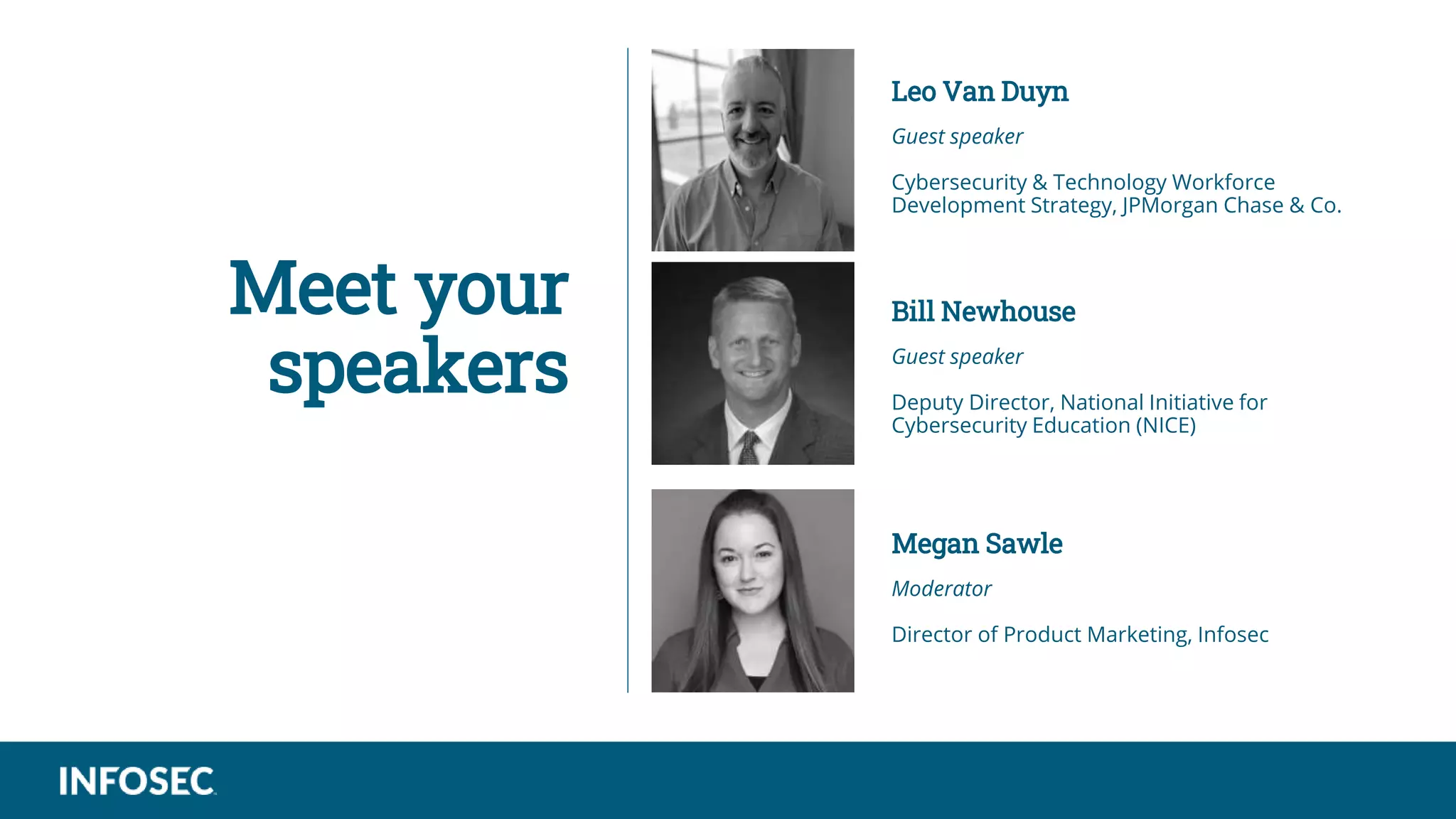 Meet your speakers

Leo Van Duyn

Guest speaker

Cybersecurity & Technology Workforce Development Strategy, JPMorgan Chase & Co.

Bill Newhouse

Guest speaker

Deputy Director, National Initiative for Cybersecurity Education (NICE)

Megan Sawle

Moderator

Director of Product Marketing, Infosec

INFOSEC